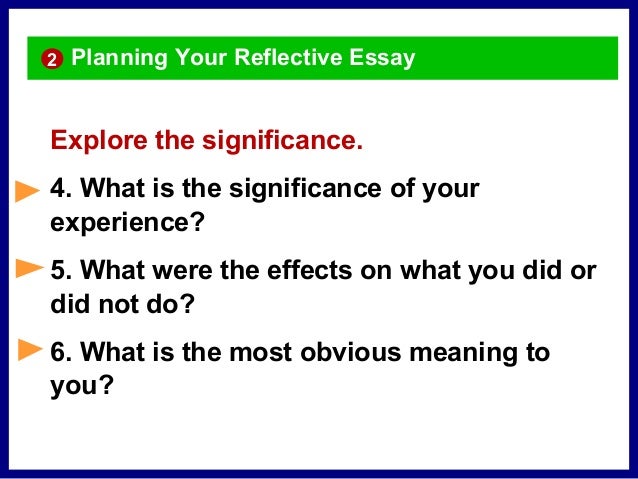 2 Planning Your Reflective Essay

Explore the significance.

4. What is the significance of your experience?

5. What were the effects on what you did or did not do?

6. What is the most obvious meaning to you?